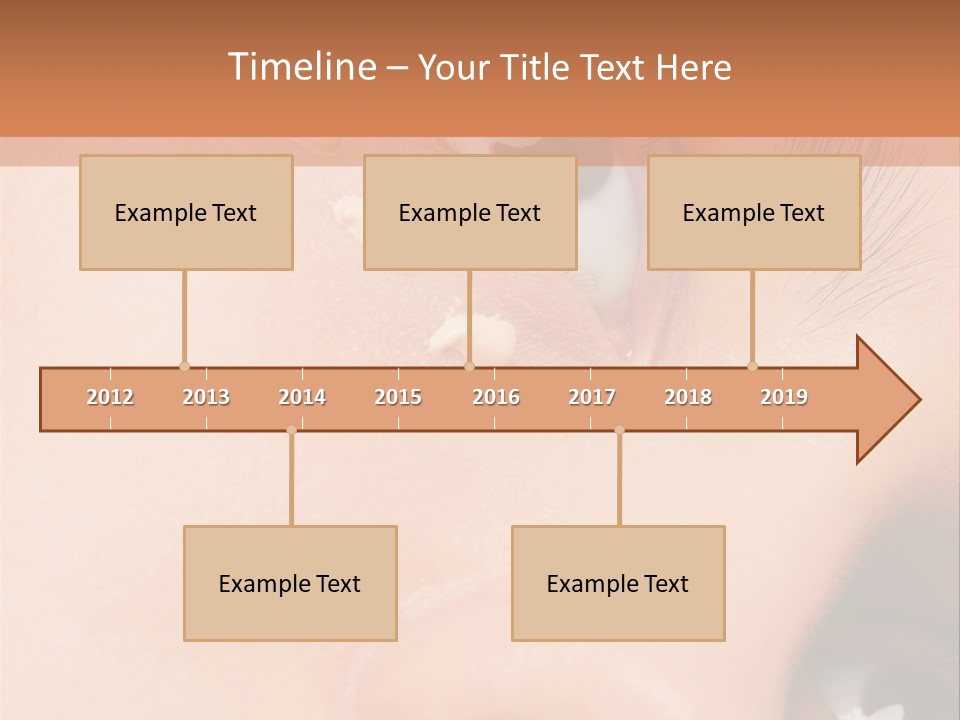 Timeline – Your Title Text Here

Example Text

Example Text

Example Text

2012 2013 2014 2015 2016 2017 2018 2019

Example Text

Example Text